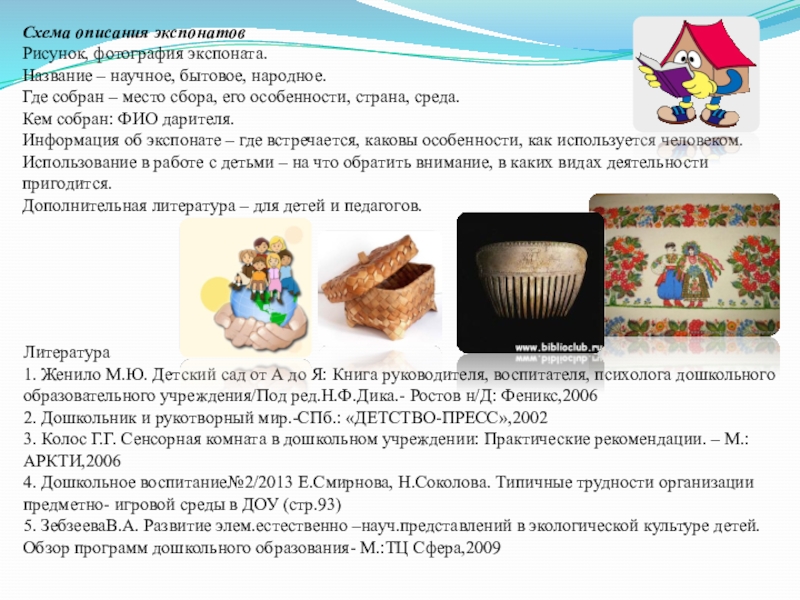 Схема описания экспонатов
Рисунок, фотография экспоната.
Название – научное, бытовое, народное.
Где собран – место сбора, его особенности, страна, среда.
Кем собран: ФИО дарителя.
Информация об экспонате – где встречается, каковы особенности, как используется человеком.
Использование в работе с детьми – на что обратить внимание, в каких видах деятельности пригодится.
Дополнительная литература – для детей и педагогов.

www.biblioclub.ru

Литература
1. Женило М.Ю. Детский сад от А до Я: Книга руководителя, воспитателя, психолога дошкольного образовательного учреждения/Под ред.Н.Ф.Дика.- Ростов н/Д: Феникс,2006
2. Дошкольник и рукотворный мир.-СПб.: «ДЕТСТВО-ПРЕСС»,2002
3. Колос Г.Г. Сенсорная комната в дошкольном учреждении: Практические рекомендации. – М.: АРКТИ,2006
4. Дошкольное воспитание№2/2013 Е.Смирнова, Н.Соколова. Типичные трудности организации предметно- игровой среды в ДОУ (стр.93)
5. ЗебзееваВ.А. Развитие элем.естественно –науч.представлений в экологической культуре детей. Обзор программ дошкольного образования- М.:ТЦ Сфера,2009